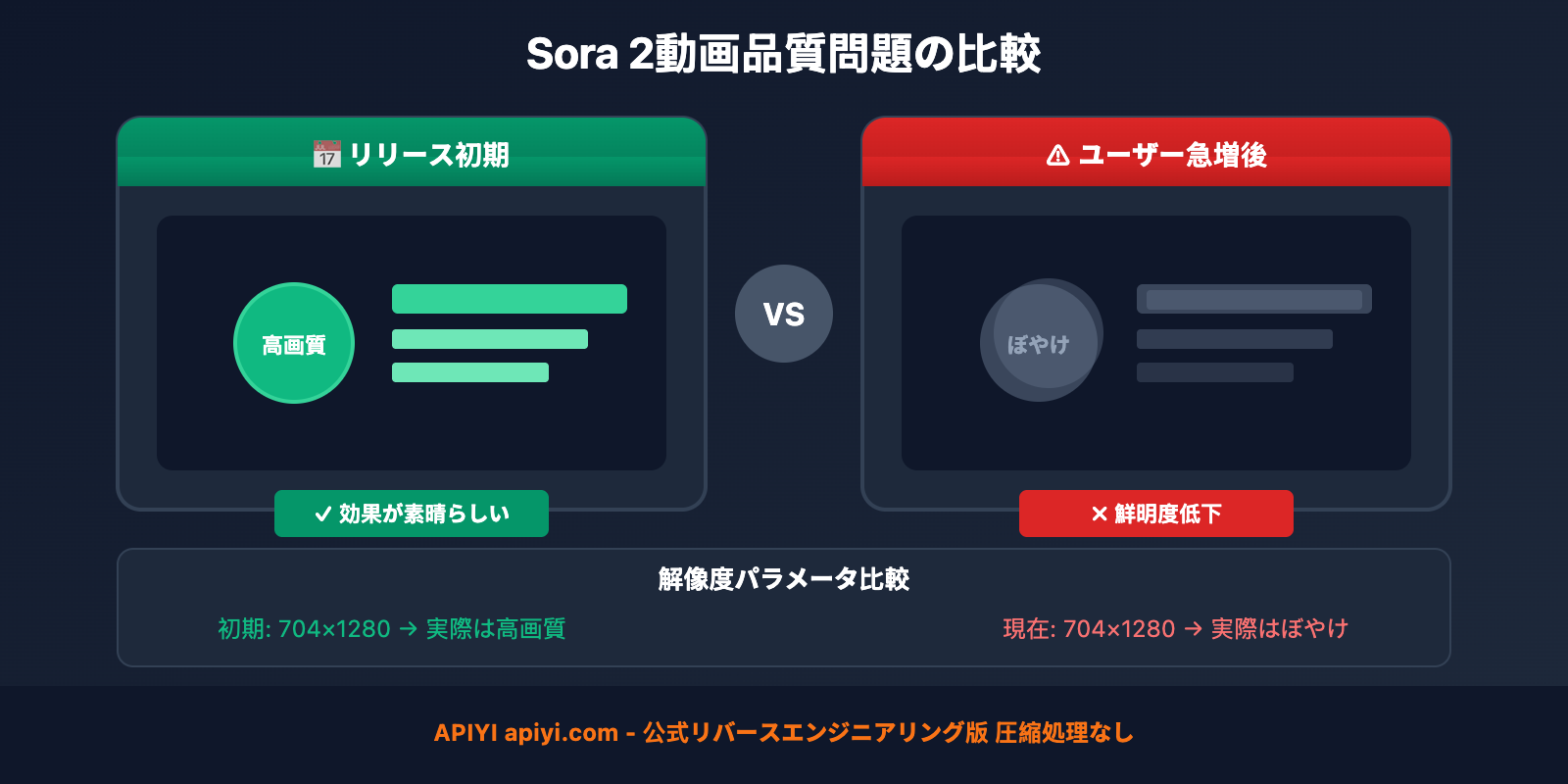 Sora 2動画品質問題の比較

📅 リリース初期

高画質

✓ 効果が素晴らしい

VS

⚠ ユーザー急増後

ぼやけ

✕ 鮮明度低下

解像度パラメータ比較

初期: 704×1280 → 実際は高画質

現在: 704×1280 → 実際はぼやけ

APIYI apiyi.com - 公式リバースエンジニアリング版 圧縮処理なし